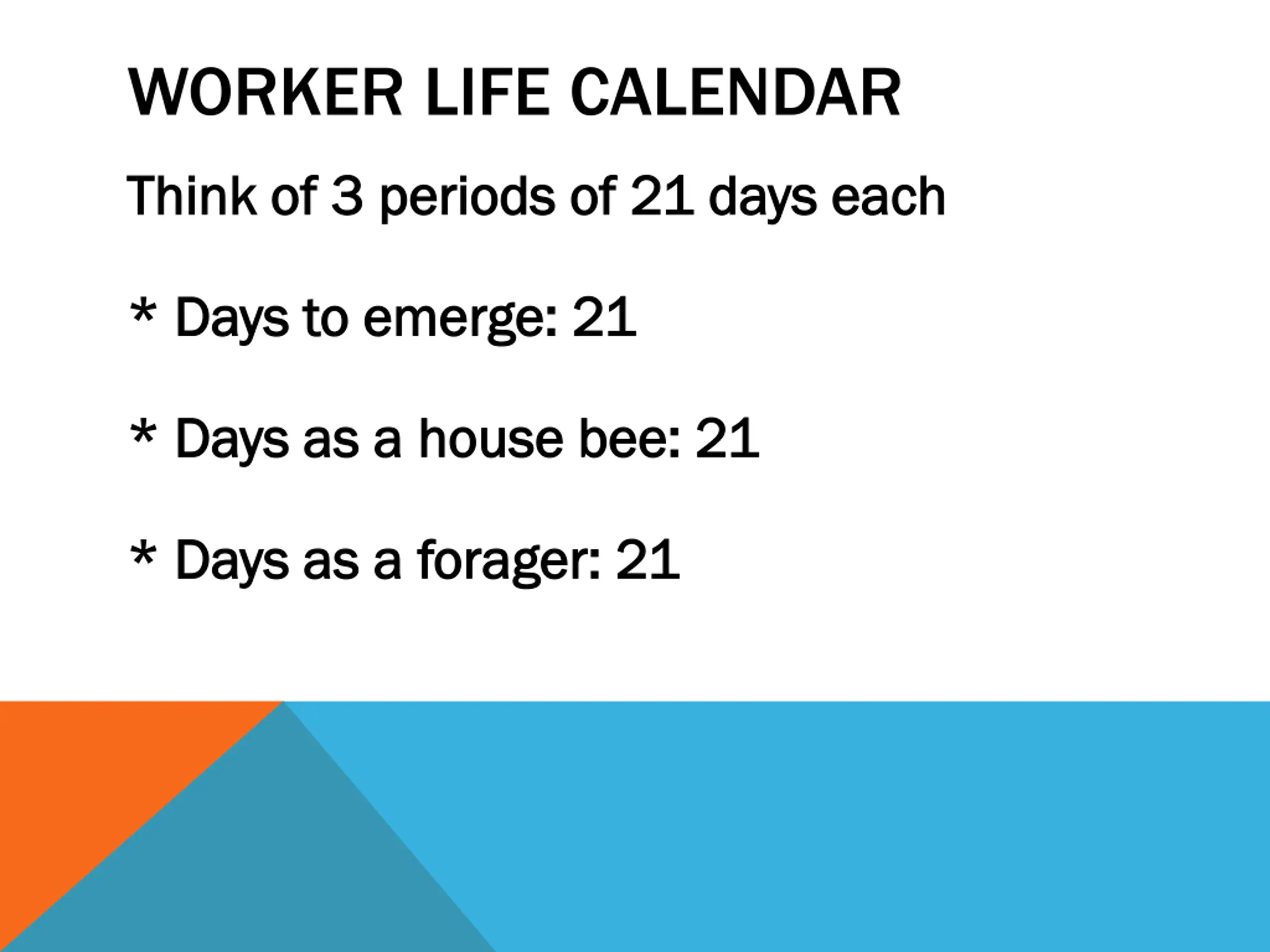 WORKER LIFE CALENDAR

Think of 3 periods of 21 days each

* Days to emerge: 21

* Days as a house bee: 21

* Days as a forager: 21